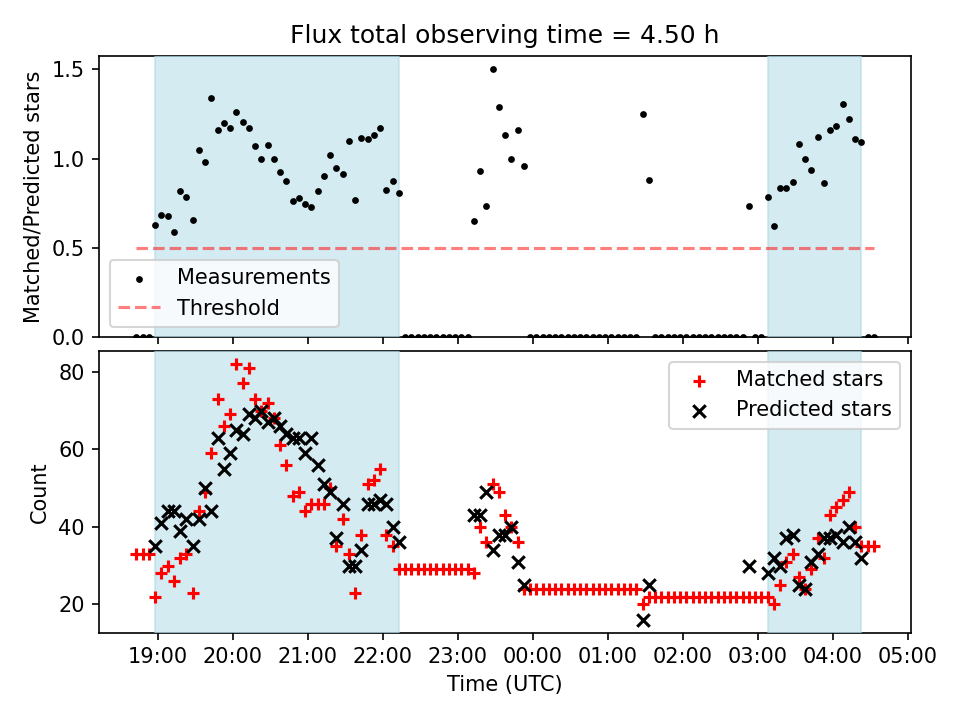 Flux total observing time = 4.50 h

Matched/Predicted stars

1.5
1.0
0.5
0.0

Measurements
Threshold

Count

80
60
40
20

Matched stars
Predicted stars

19:00 20:00 21:00 22:00 23:00 00:00 01:00 02:00 03:00 04:00 05:00

Time (UTC)